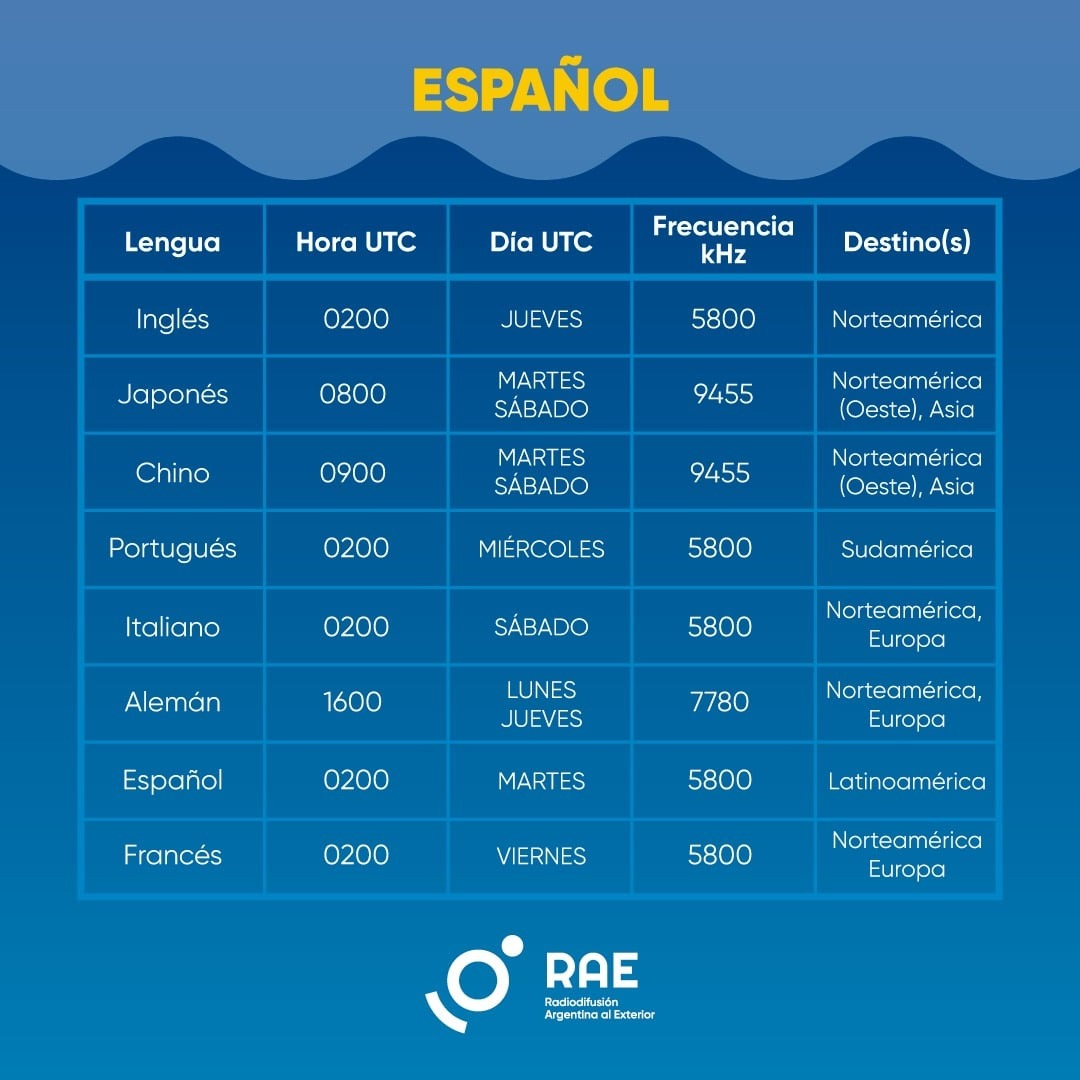 ESPAÑOL

| Lengua | Hora UTC | Día UTC | Frecuencia kHz | Destino(s) |
|---|---|---|---|---|
| Inglés | 0200 | JUEVES | 5800 | Norteamérica |
| Japonés | 0800 | MARTES SÁBADO | 9455 | Norteamérica (Oeste), Asia |
| Chino | 0900 | MARTES SÁBADO | 9455 | Norteamérica (Oeste), Asia |
| Portugués | 0200 | MIÉRCOLES | 5800 | Sudamérica |
| Italiano | 0200 | SÁBADO | 5800 | Norteamérica, Europa |
| Alemán | 1600 | LUNES JUEVES | 7780 | Norteamérica, Europa |
| Español | 0200 | MARTES | 5800 | Latinoamérica |
| Francés | 0200 | VIERNES | 5800 | Norteamérica Europa |

RAE
Radiodifusión Argentina al Exterior